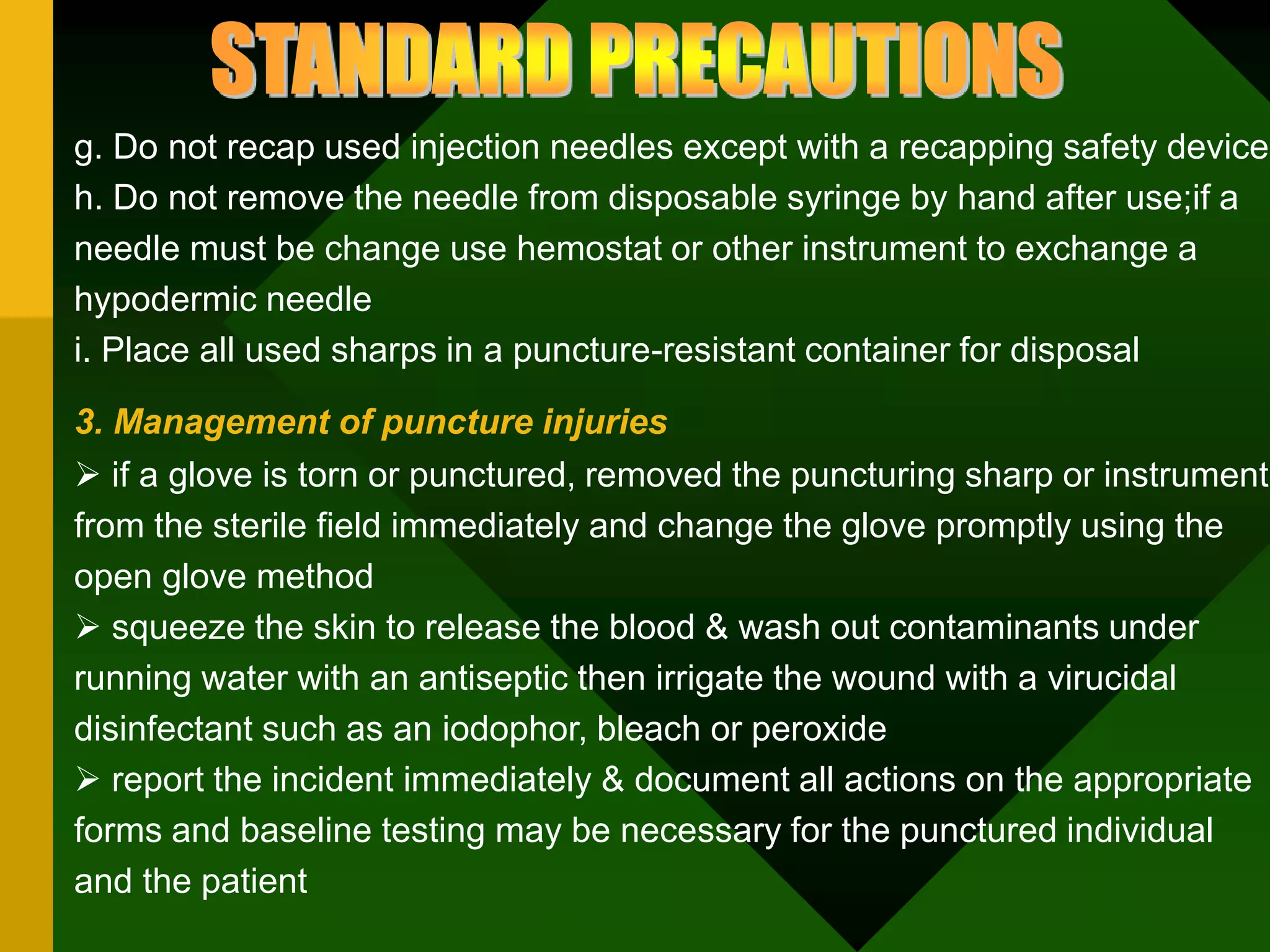 STANDARD PRECAUTIONS

g. Do not recap used injection needles except with a recapping safety device
h. Do not remove the needle from disposable syringe by hand after use;if a needle must be change use hemostat or other instrument to exchange a hypodermic needle
i. Place all used sharps in a puncture-resistant container for disposal

3. Management of puncture injuries
➢ if a glove is torn or punctured, removed the puncturing sharp or instrument from the sterile field immediately and change the glove promptly using the open glove method
➢ squeeze the skin to release the blood & wash out contaminants under running water with an antiseptic then irrigate the wound with a virucidal disinfectant such as an iodophor, bleach or peroxide
➢ report the incident immediately & document all actions on the appropriate forms and baseline testing may be necessary for the punctured individual and the patient